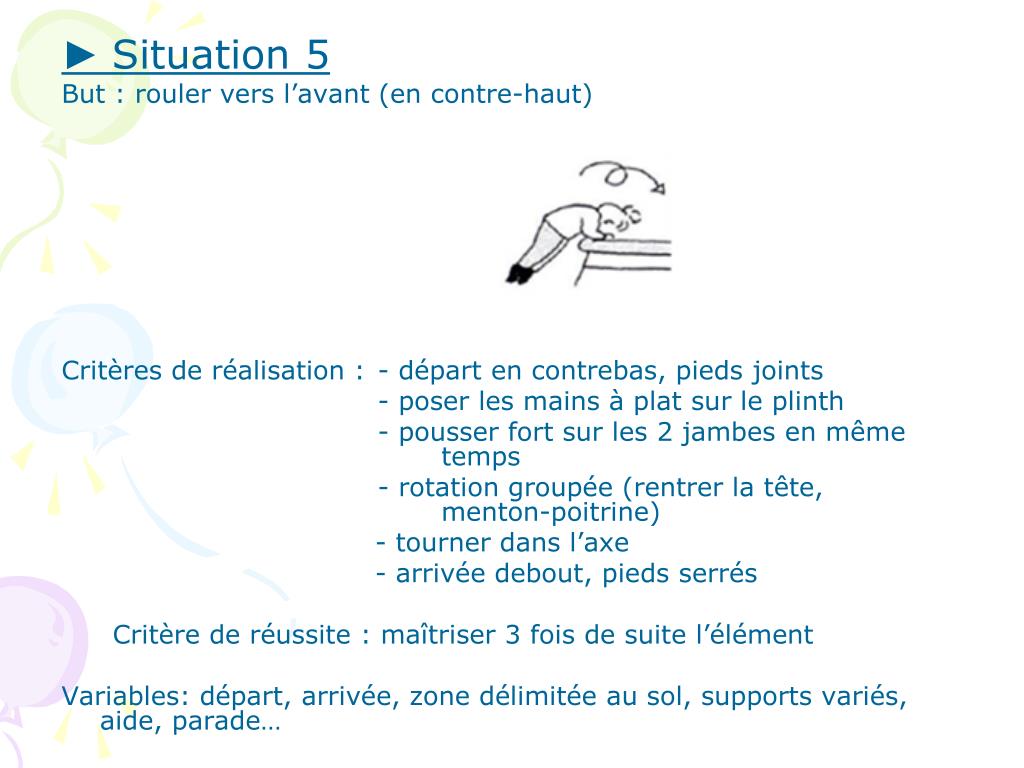 ► Situation 5
But : rouler vers l’avant (en contre-haut)

Critères de réalisation : - départ en contrebas, pieds joints
- poser les mains à plat sur le plinth
- pousser fort sur les 2 jambes en même temps
- rotation groupée (rentrer la tête, menton-poitrine)
- tourner dans l’axe
- arrivée debout, pieds serrés

Critère de réussite : maîtriser 3 fois de suite l’élément

Variables: départ, arrivée, zone délimitée au sol, supports variés, aide, parade…